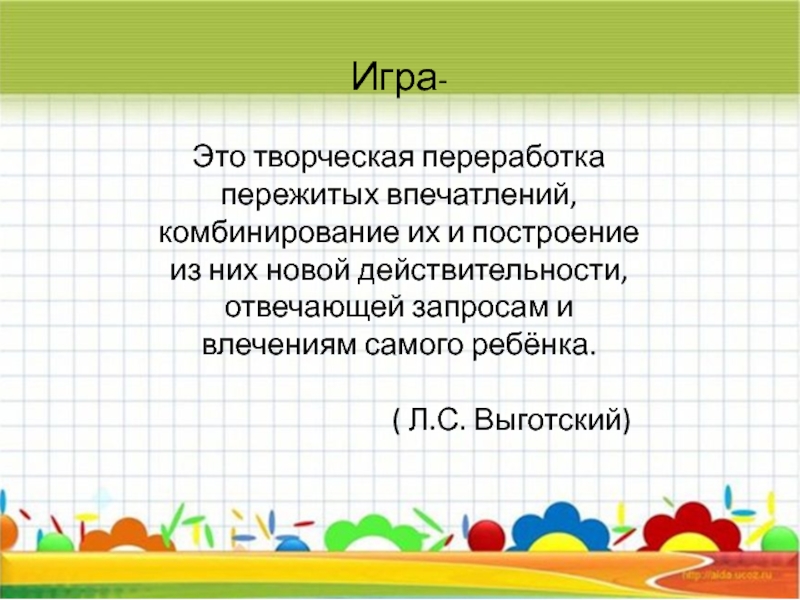 Игра-

Это творческая переработка пережитых впечатлений, комбинирование их и построение из них новой действительности, отвечающей запросам и влечениям самого ребёнка.

( Л.С. Выготский)

http://aida.ucoz.ru